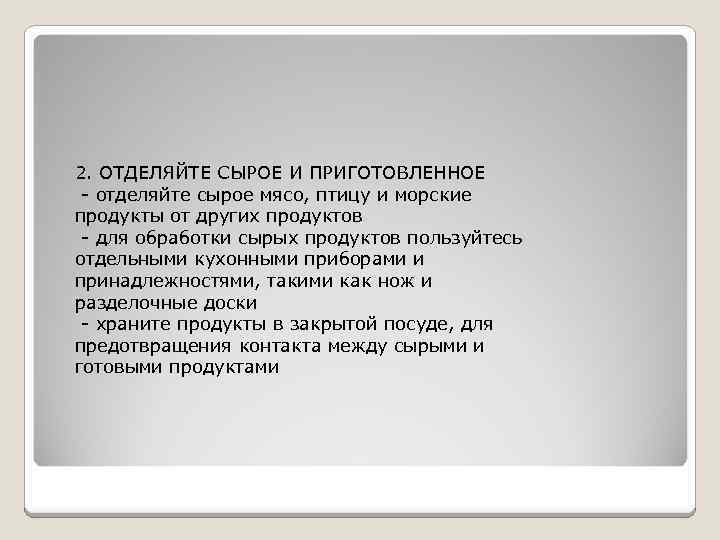 2. ОТДЕЛЯЙТЕ СЫРОЕ И ПРИГОТОВЛЕННОЕ
- отделяйте сырое мясо, птицу и морские продукты от других продуктов
- для обработки сырых продуктов пользуйтесь отдельными кухонными приборами и принадлежностями, такими как нож и разделочные доски
- храните продукты в закрытой посуде, для предотвращения контакта между сырыми и готовыми продуктами